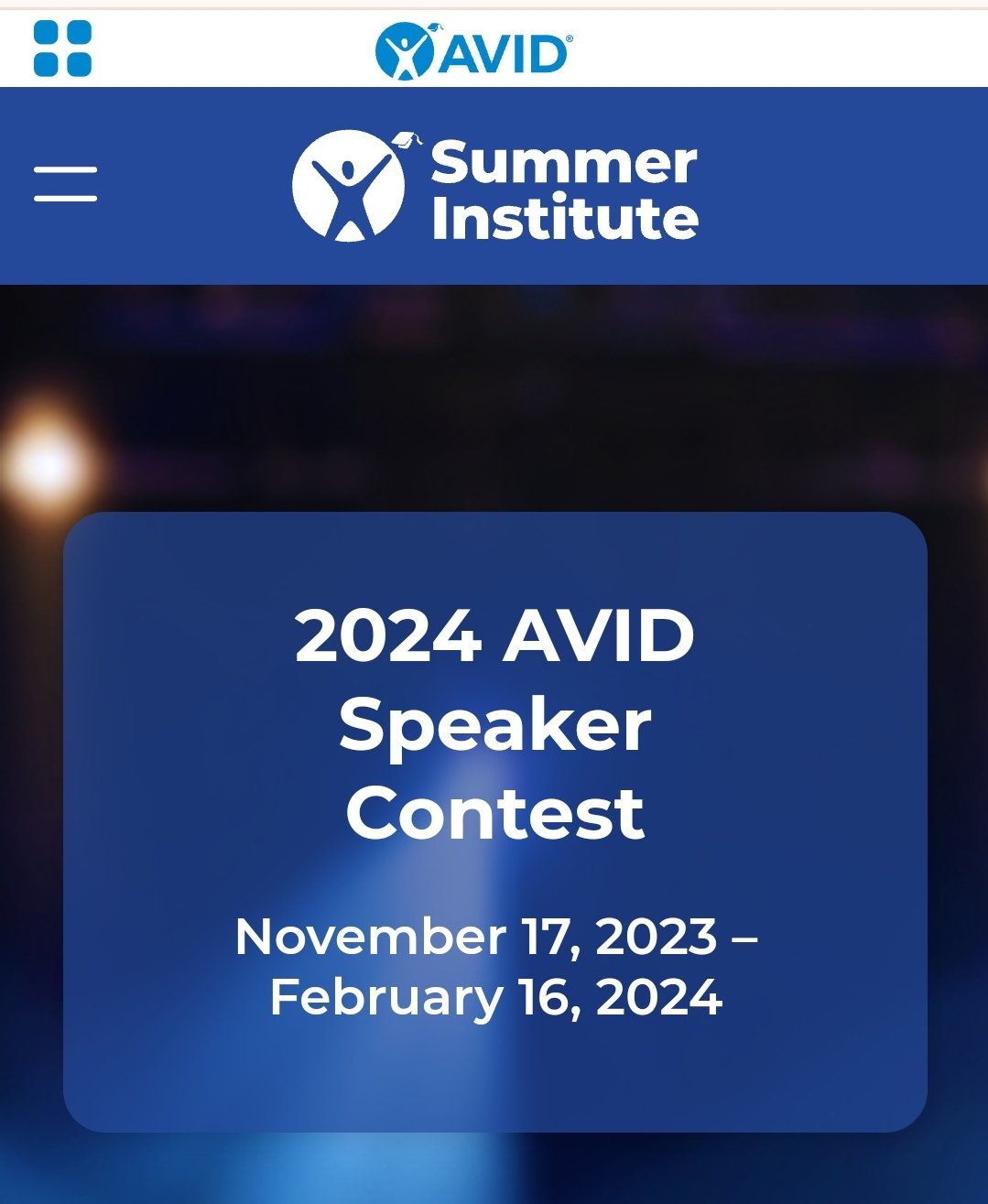 AVID®

Summer Institute

2024 AVID Speaker Contest

November 17, 2023 – February 16, 2024